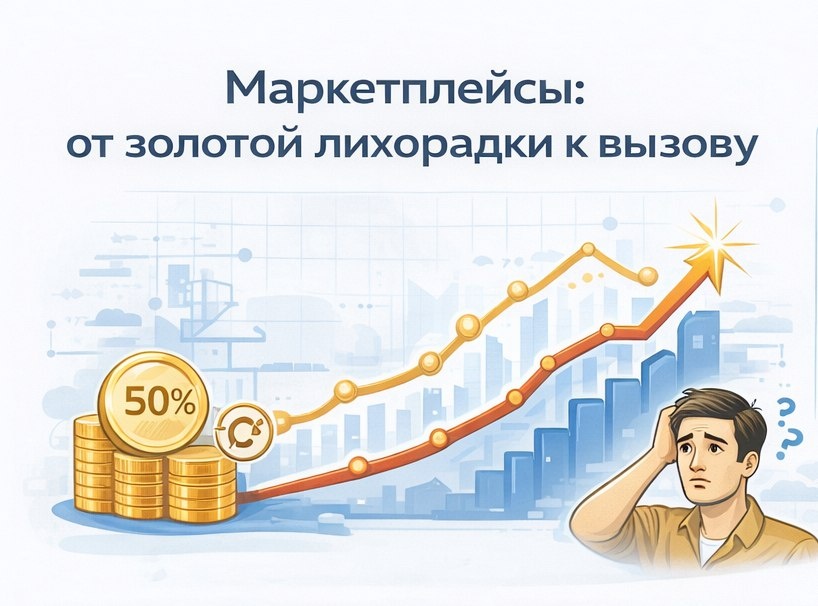 Маркетплейсы:
от золотой лихорадки к вызову

50%

?
?